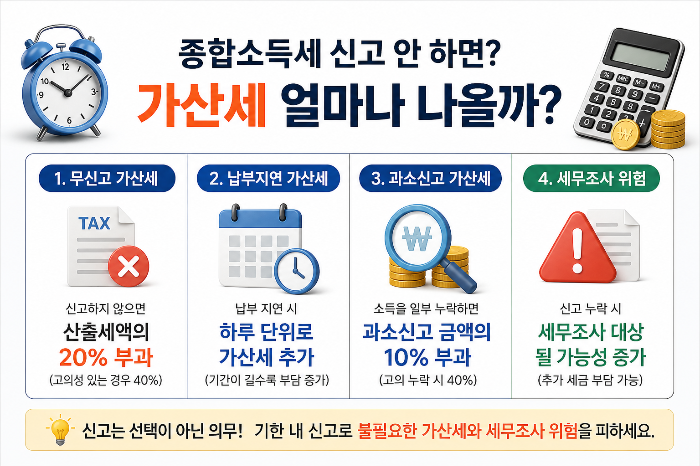 종합소득세 신고 안 하면?
가산세 얼마나 나올까?

1. 무신고 가산세

TAX

신고하지 않으면
산출세액의
20% 부과
(고의성 있는 경우 40%)

2. 납부지연 가산세

납부 지연 시
하루 단위로
가산세 추가
(기간이 길수록 부담 증가)

3. 과소신고 가산세

₩

소득을 일부 누락하면
과소신고 금액의
10% 부과
(고의 누락 시 40%)

4. 세무조사 위험

신고 누락 시
세무조사 대상
될 가능성 증가
(추가 세금 부담 가능)

신고는 선택이 아닌 의무! 기한 내 신고로 불필요한 가산세와 세무조사 위험을 피하세요.